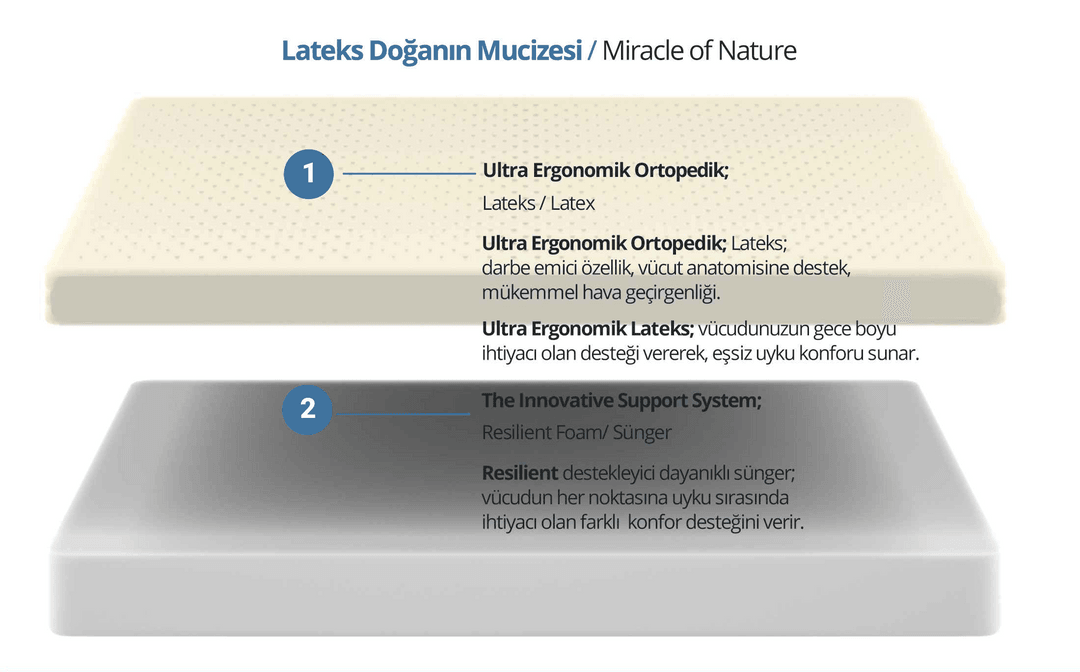 Lateks Doğanın Mucizesi / Miracle of Nature

1

Ultra Ergonomik Ortopedik;

Lateks / Latex

Ultra Ergonomik Ortopedik; Lateks; darbe emici özellik, vücut anatomisine destek, mükemmel hava geçirgenliği.

Ultra Ergonomik Lateks; vücudunuzun gece boyu ihtiyacı olan desteği vererek, eşsiz uyku konforu sunar.

2

The Innovative Support System;

Resilient Foam/ Sünger

Resilient destekleyici dayanıklı sünger; vücudun her noktasına uyku sırasında ihtiyacı olan farklı konfor desteğini verir.